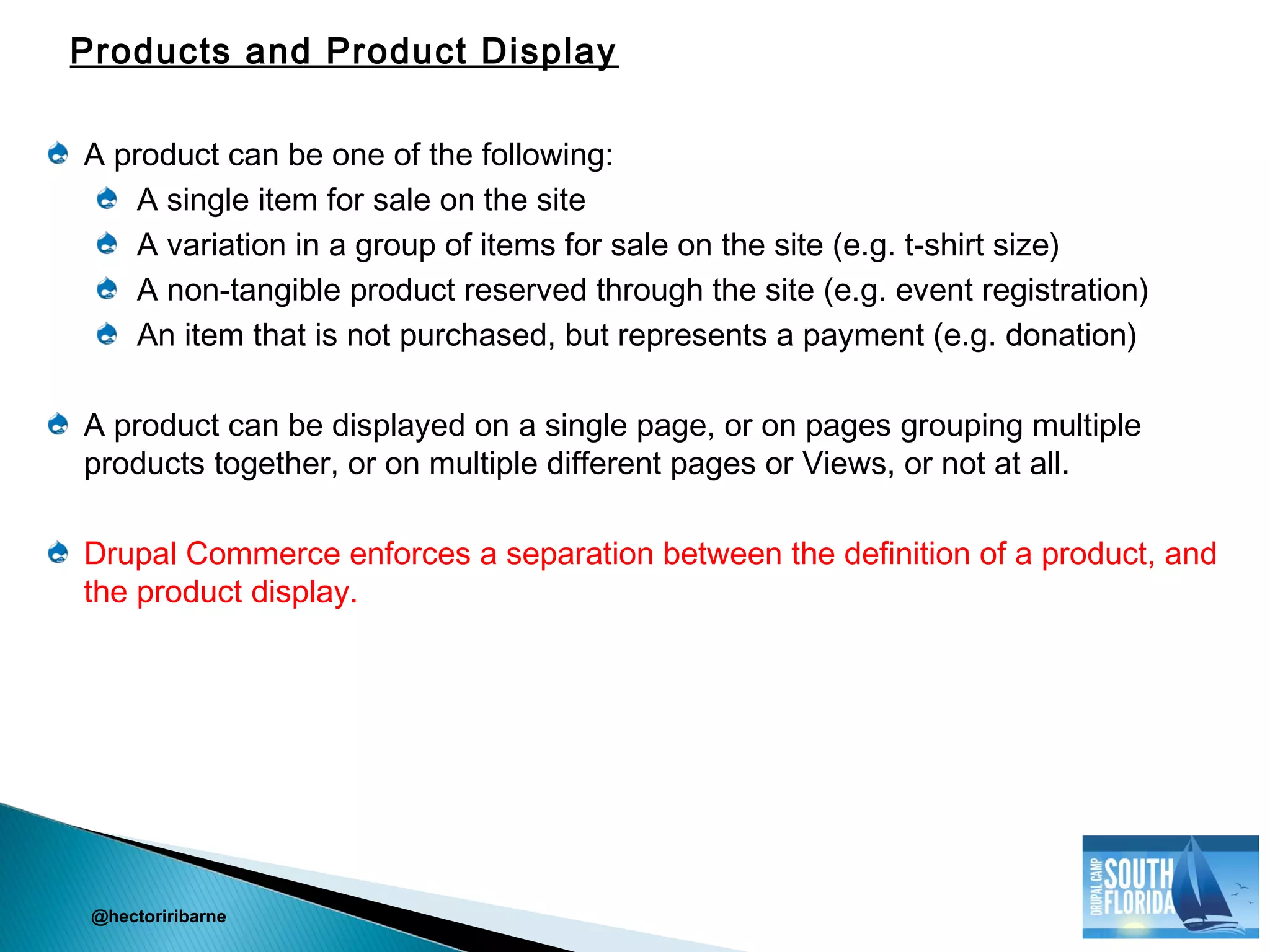 Products and Product Display

A product can be one of the following:

A single item for sale on the site

A variation in a group of items for sale on the site (e.g. t-shirt size)

A non-tangible product reserved through the site (e.g. event registration)

An item that is not purchased, but represents a payment (e.g. donation)

A product can be displayed on a single page, or on pages grouping multiple products together, or on multiple different pages or Views, or not at all.

Drupal Commerce enforces a separation between the definition of a product, and the product display.

@hectoriribarne

DRUPAL CAMP SOUTH FLORIDA